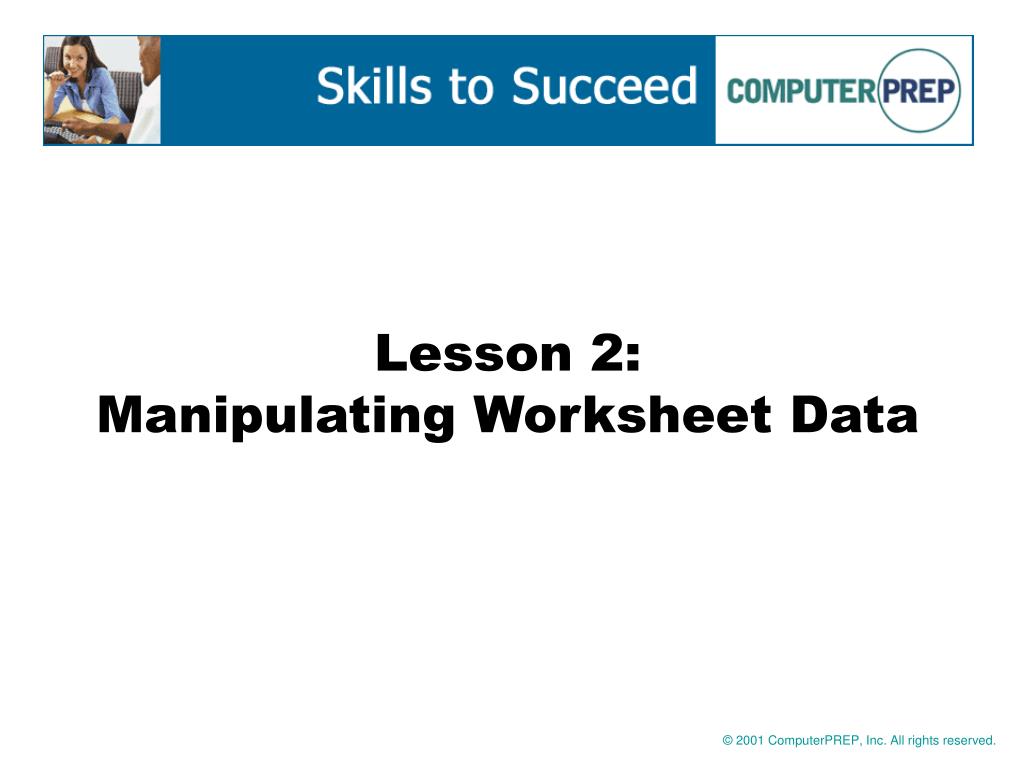 Skills to Succeed

COMPUTERPREP

Lesson 2:
Manipulating Worksheet Data

© 2001 ComputerPREP, Inc. All rights reserved.